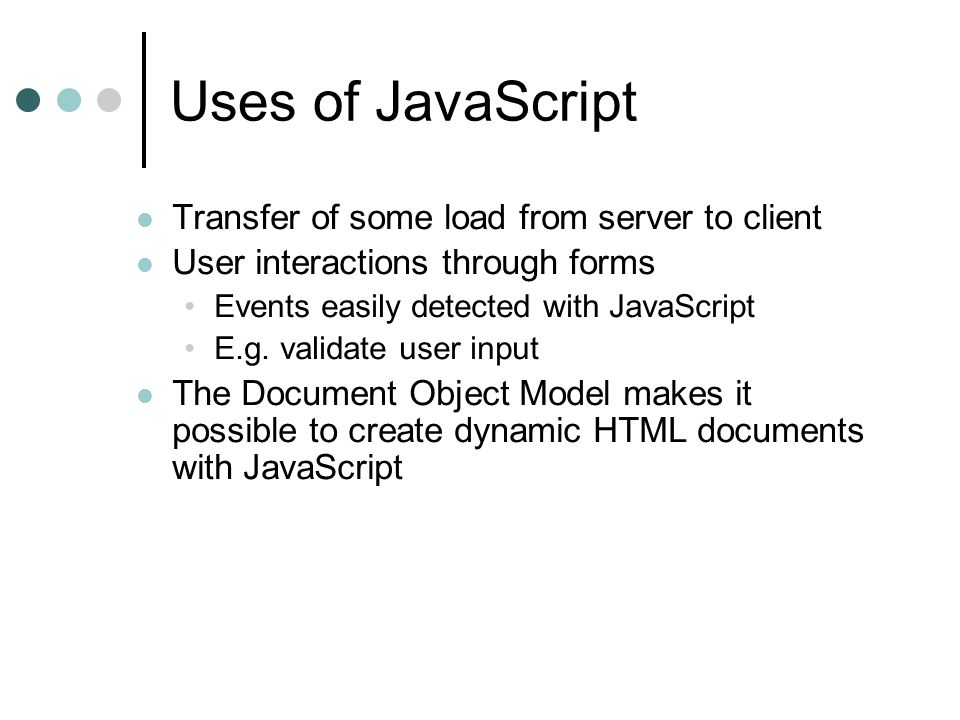 Uses of JavaScript

- Transfer of some load from server to client
- User interactions through forms
  - Events easily detected with JavaScript
  - E.g. validate user input
- The Document Object Model makes it possible to create dynamic HTML documents with JavaScript